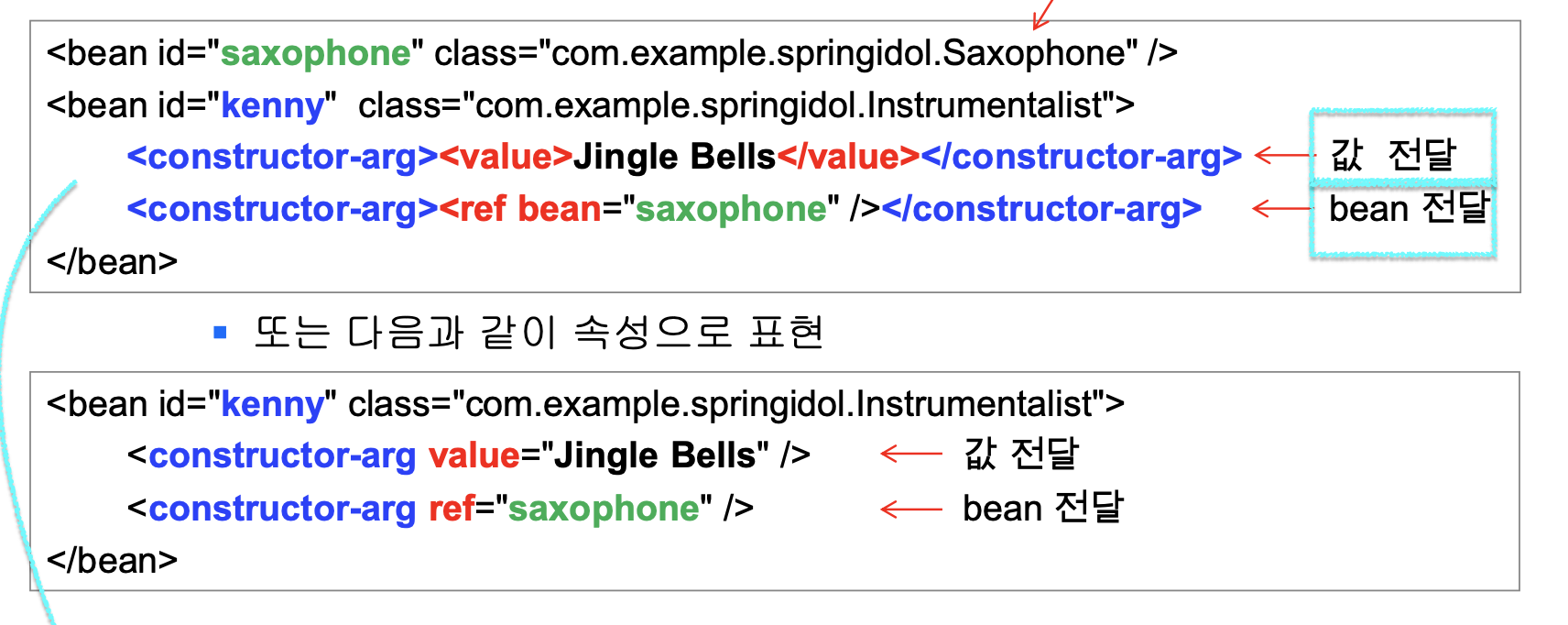 <bean id="saxophone" class="com.example.springidol.Saxophone" />
<bean id="kenny" class="com.example.springidol.Instrumentalist">
<constructor-arg><value>Jingle Bells</value></constructor-arg> ← 값 전달
<constructor-arg><ref bean="saxophone" /></constructor-arg> ← bean 전달
</bean>

▪ 또는 다음과 같이 속성으로 표현

<bean id="kenny" class="com.example.springidol.Instrumentalist">
<constructor-arg value="Jingle Bells" /> ← 값 전달
<constructor-arg ref="saxophone" /> ← bean 전달
</bean>